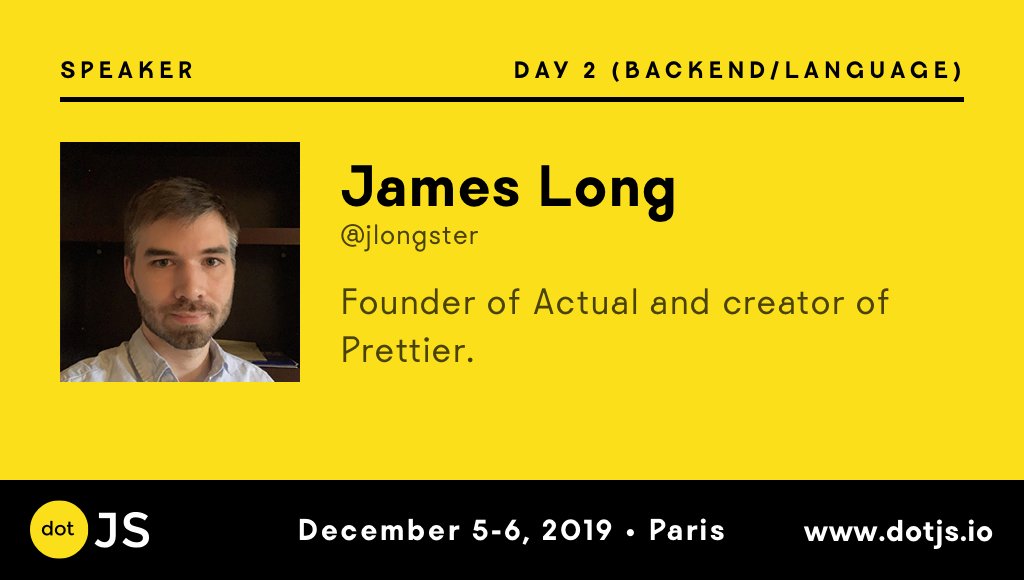 SPEAKER

DAY 2 (BACKEND/LANGUAGE)

James Long

@jlongster

Founder of Actual and creator of Prettier.

dot JS

December 5-6, 2019 • Paris

www.dotjs.io